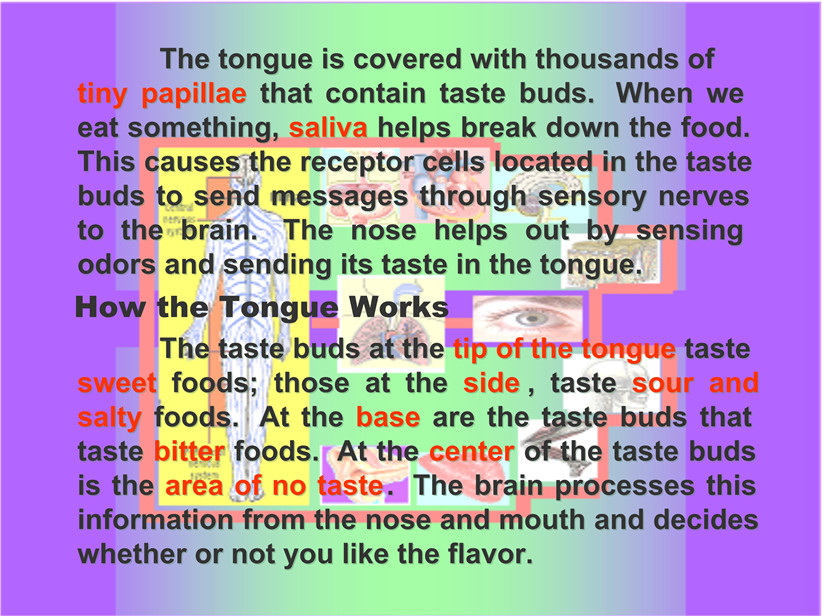 The tongue is covered with thousands of tiny papillae that contain taste buds. When we eat something, saliva helps break down the food. This causes the receptor cells located in the taste buds to send messages through sensory nerves to the brain. The nose helps out by sensing odors and sending its taste in the tongue.

How the Tongue Works

The taste buds at the tip of the tongue taste sweet foods; those at the side , taste sour and salty foods. At the base are the taste buds that taste bitter foods. At the center of the taste buds is the area of no taste. The brain processes this information from the nose and mouth and decides whether or not you like the flavor.